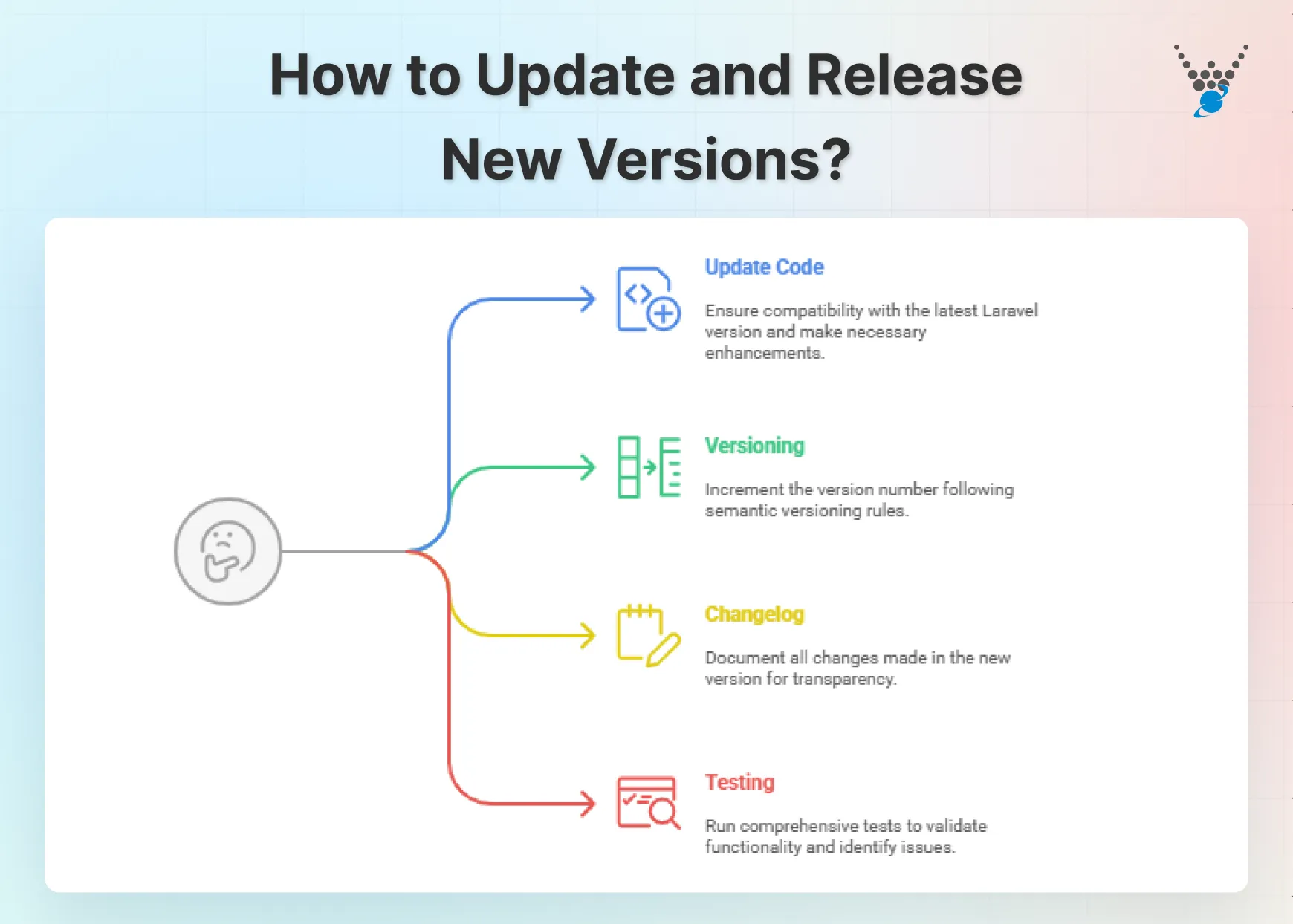 How to Update and Release New Versions?

Update Code

Ensure compatibility with the latest Laravel version and make necessary enhancements.

Versioning

Increment the version number following semantic versioning rules.

Changelog

Document all changes made in the new version for transparency.

Testing

Run comprehensive tests to validate functionality and identify issues.